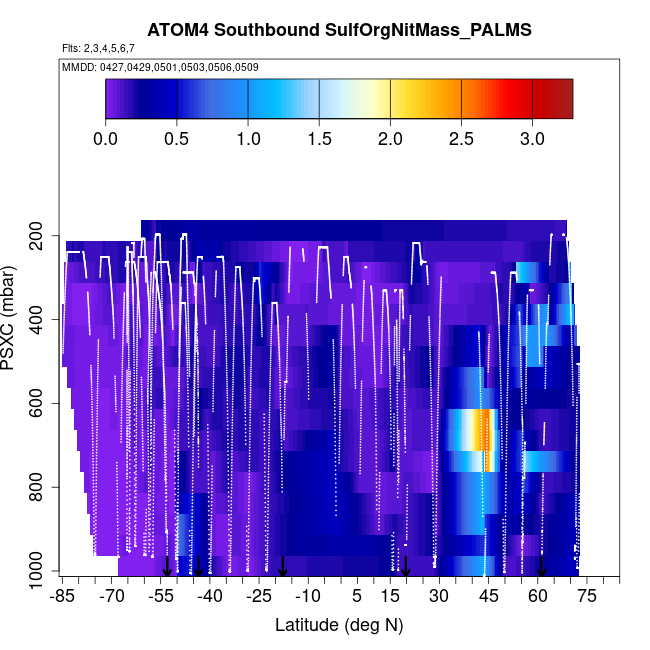 ATOM4 Southbound SulfOrgNitMass_PALMS

Flts: 2,3,4,5,6,7

MMDD: 0427,0429,0501,0503,0506,0509

0.0 0.5 1.0 1.5 2.0 2.5 3.0

PSXC (mbar)

200
400
600
800
1000

-85 -70 -55 -40 -25 -10 5 15 30 45 60 75

Latitude (deg N)